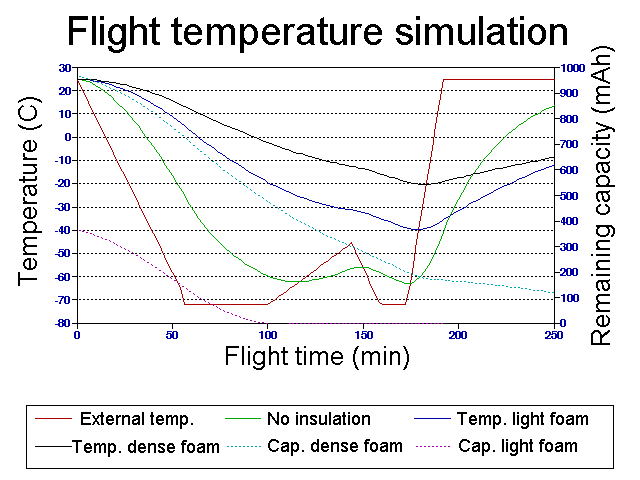 Flight temperature simulation

Temperature (C)

30
20
10
0
-10
-20
-30
-40
-50
-60
-70
-80

Remaining capacity (mAh)

1000
900
800
700
600
500
400
300
200
100
0

0
50
100
150
200
250

Flight time (min)

External temp.
No insulation
Temp. light foam
Temp. dense foam
Cap. dense foam
Cap. light foam